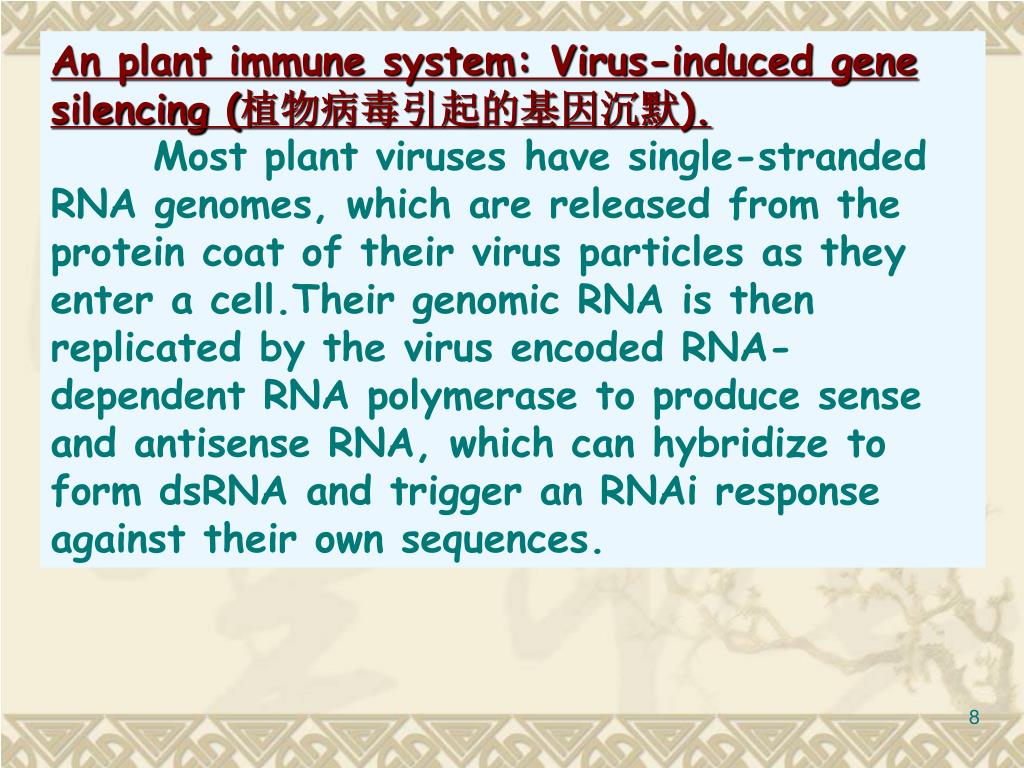 An plant immune system: Virus-induced gene silencing (植物病毒引起的基因沉默).

Most plant viruses have single-stranded RNA genomes, which are released from the protein coat of their virus particles as they enter a cell.Their genomic RNA is then replicated by the virus encoded RNA-dependent RNA polymerase to produce sense and antisense RNA, which can hybridize to form dsRNA and trigger an RNAi response against their own sequences.

8